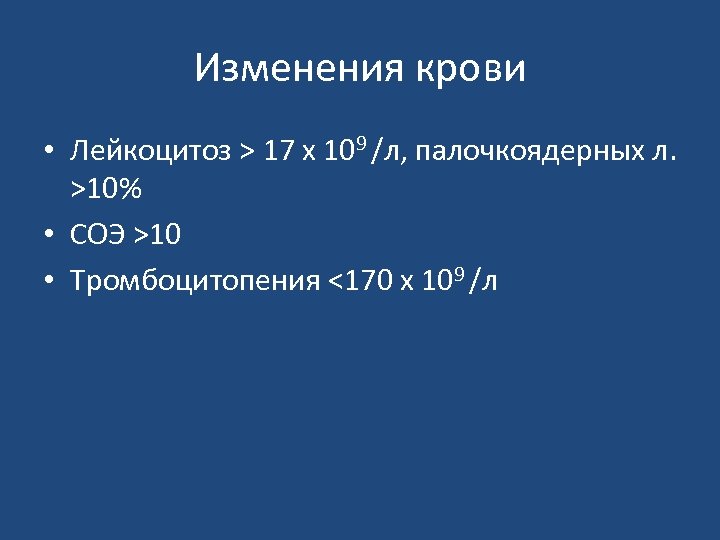 Изменения крови

• Лейкоцитоз > 17 х $10^9$ /л, палочкоядерных л. >10%
• СОЭ >10
• Тромбоцитопения <170 х $10^9$ /л